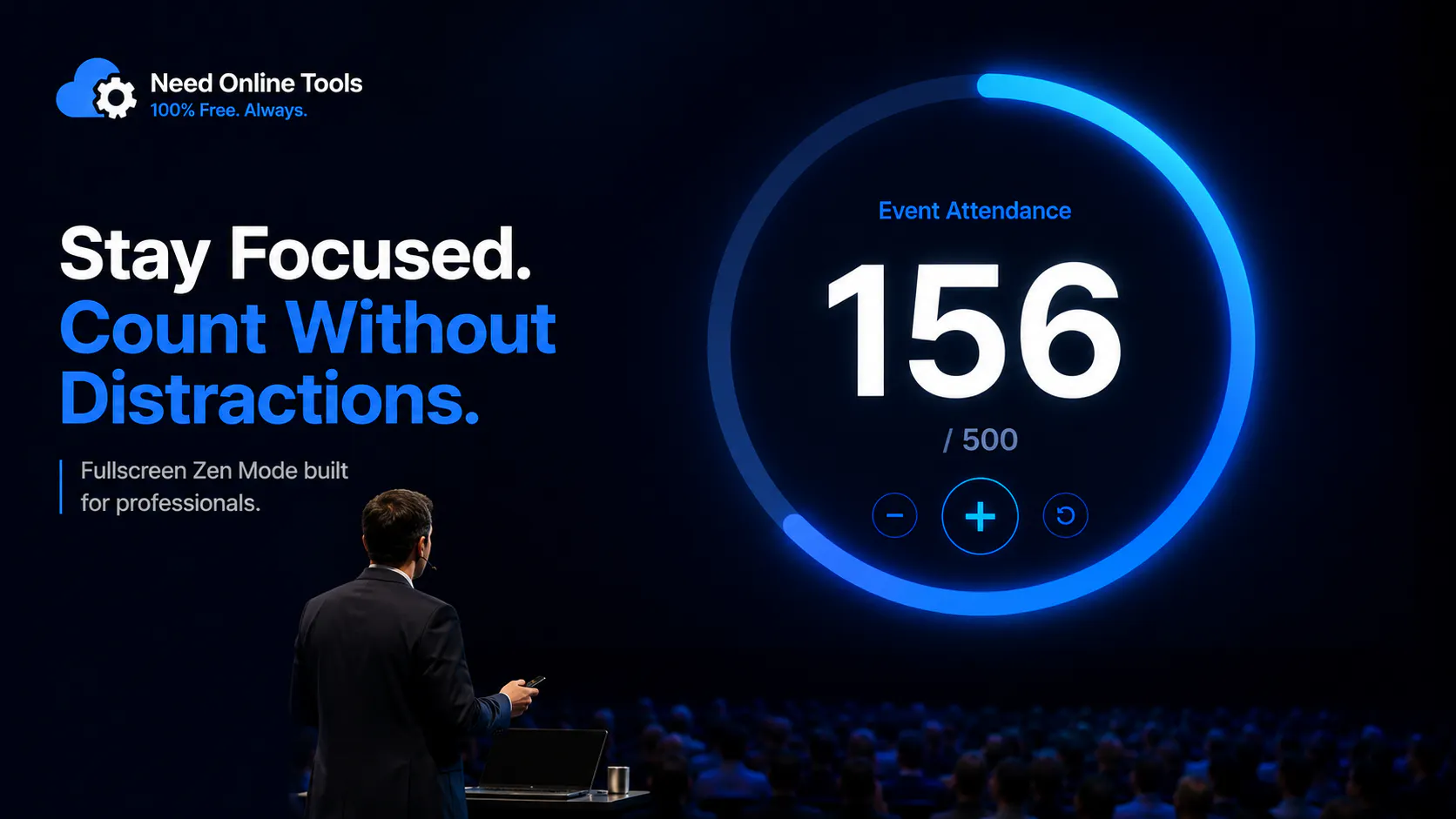 Need Online Tools
100% Free. Always.

Stay Focused.
Count Without Distractions.

Fullscreen Zen Mode built for professionals.

Event Attendance

156

/ 500

−

+